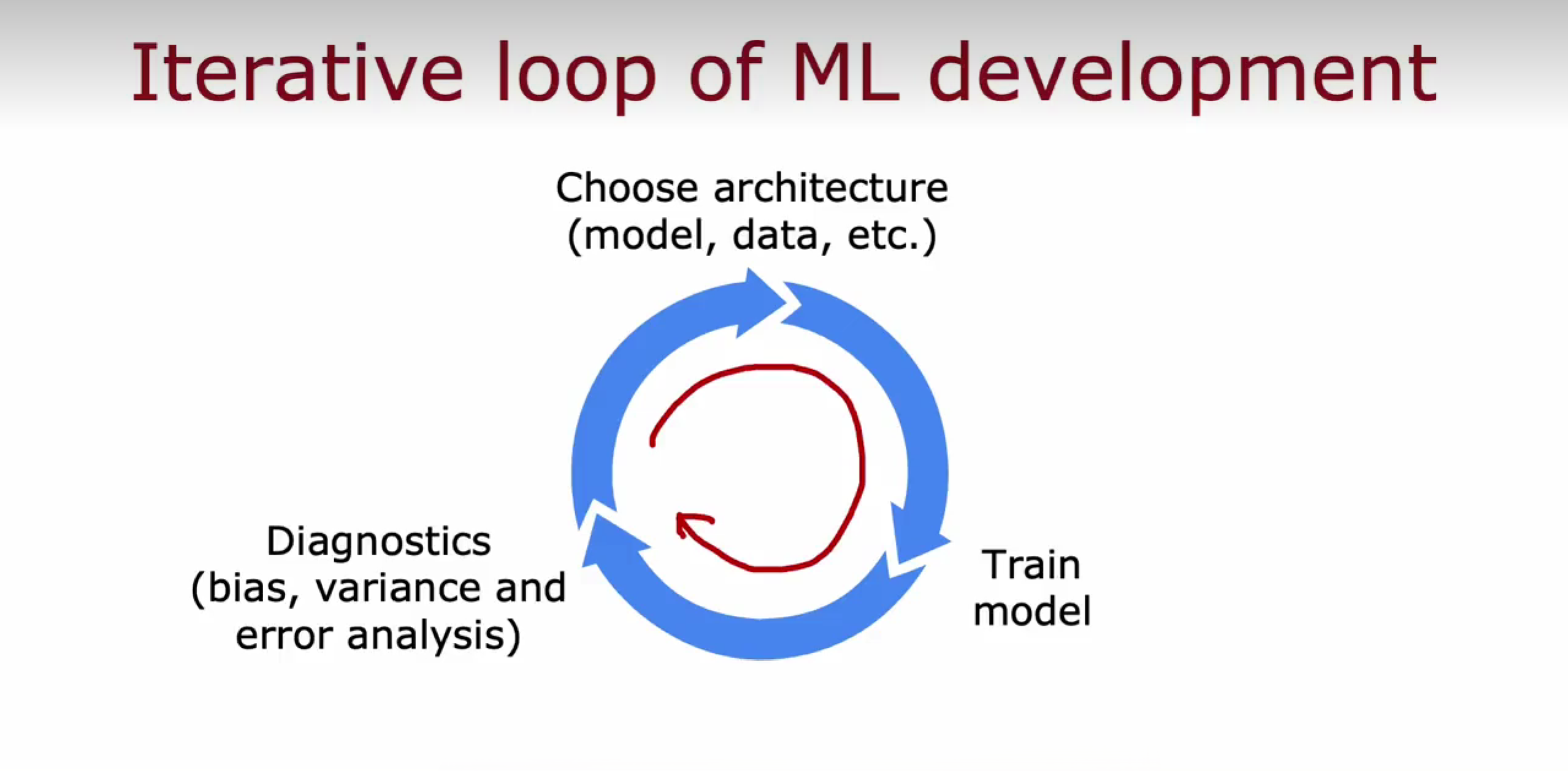 Iterative loop of ML development

Choose architecture
(model, data, etc.)

Train
model

Diagnostics
(bias, variance and
error analysis)